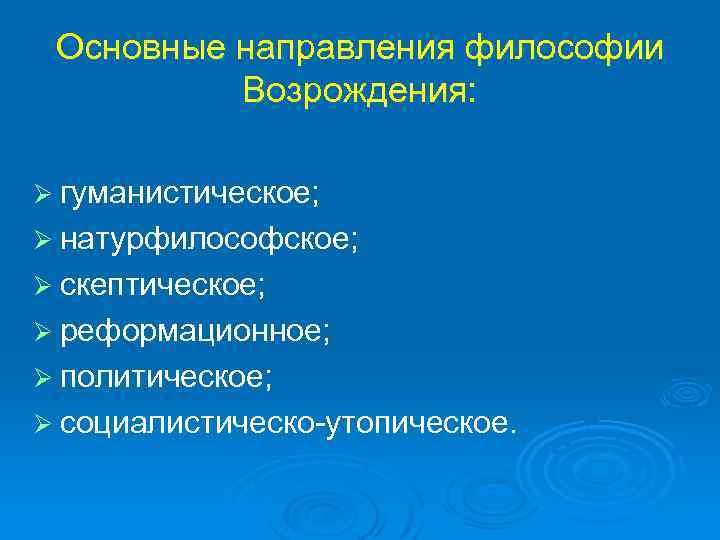 Основные направления философии Возрождения:

➢ гуманистическое;
➢ натурфилософское;
➢ скептическое;
➢ реформационное;
➢ политическое;
➢ социалистическо-утопическое.